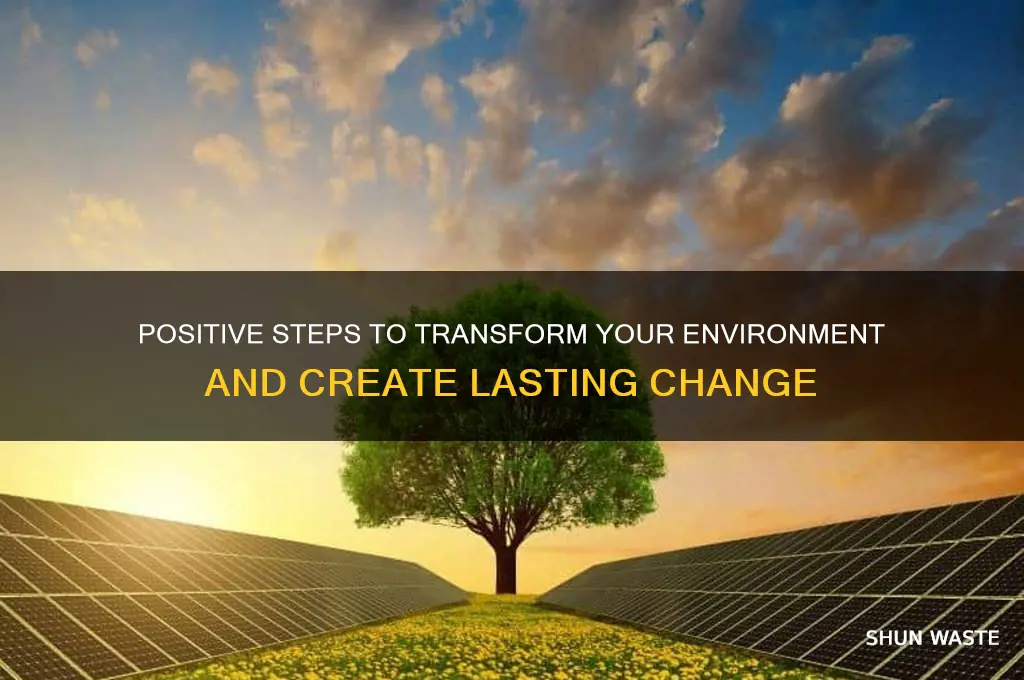 POSITIVE STEPS TO TRANSFORM YOUR ENVIRONMENT
AND CREATE LASTING CHANGE

SHUN WASTE